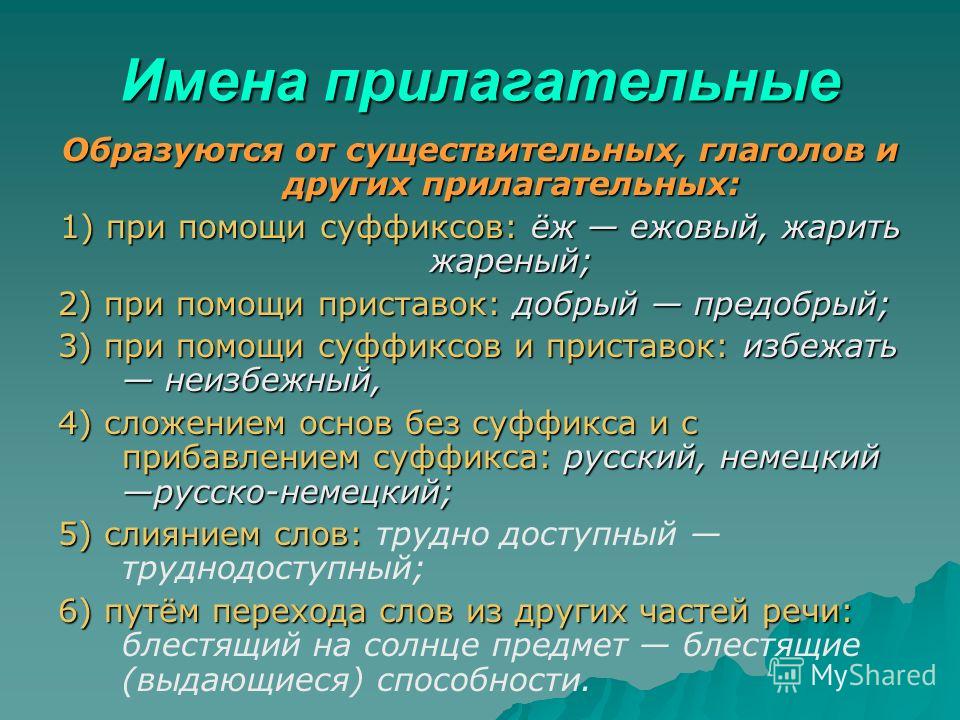 Имена прилагательные

Образуются от существительных, глаголов и других прилагательных:

1) при помощи суффиксов: ёж — ежовый, жарить жареный;

2) при помощи приставок: добрый — предобрый;

3) при помощи суффиксов и приставок: избежать — неизбежный,

4) сложением основ без суффикса и с прибавлением суффикса: русский, немецкий —русско-немецкий;

5) слиянием слов: трудно доступный — труднодоступный;

6) путём перехода слов из других частей речи: блестящий на солнце предмет — блестящие (выдающиеся) способности.

MyShared